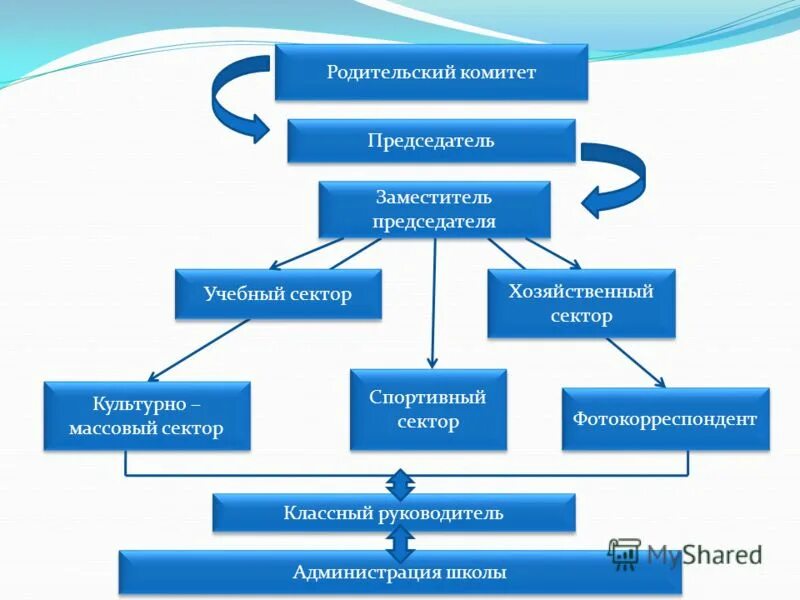 Родительский комитет

Председатель

Заместитель председателя

Учебный сектор

Хозяйственный сектор

Культурно – массовый сектор

Спортивный сектор

Фотокорреспондент

Классный руководитель

Администрация школы

MyShared